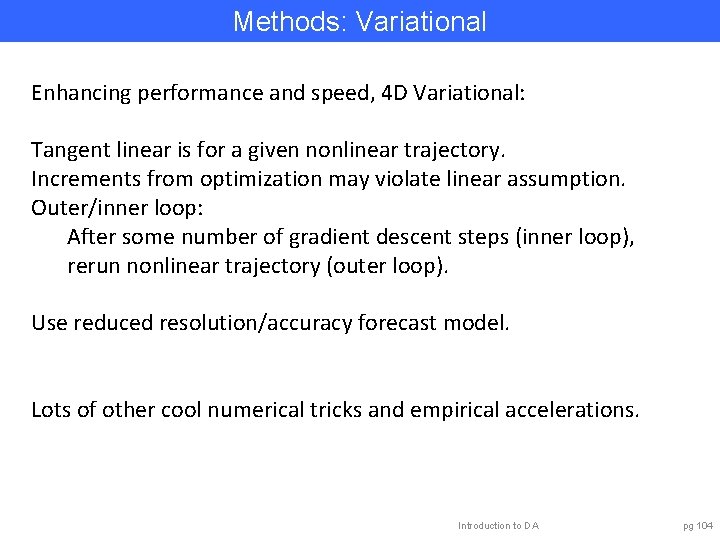 Methods: Variational

Enhancing performance and speed, 4D Variational:

Tangent linear is for a given nonlinear trajectory.
Increments from optimization may violate linear assumption.
Outer/inner loop:
After some number of gradient descent steps (inner loop), rerun nonlinear trajectory (outer loop).

Use reduced resolution/accuracy forecast model.

Lots of other cool numerical tricks and empirical accelerations.

Introduction to DA

pg 104